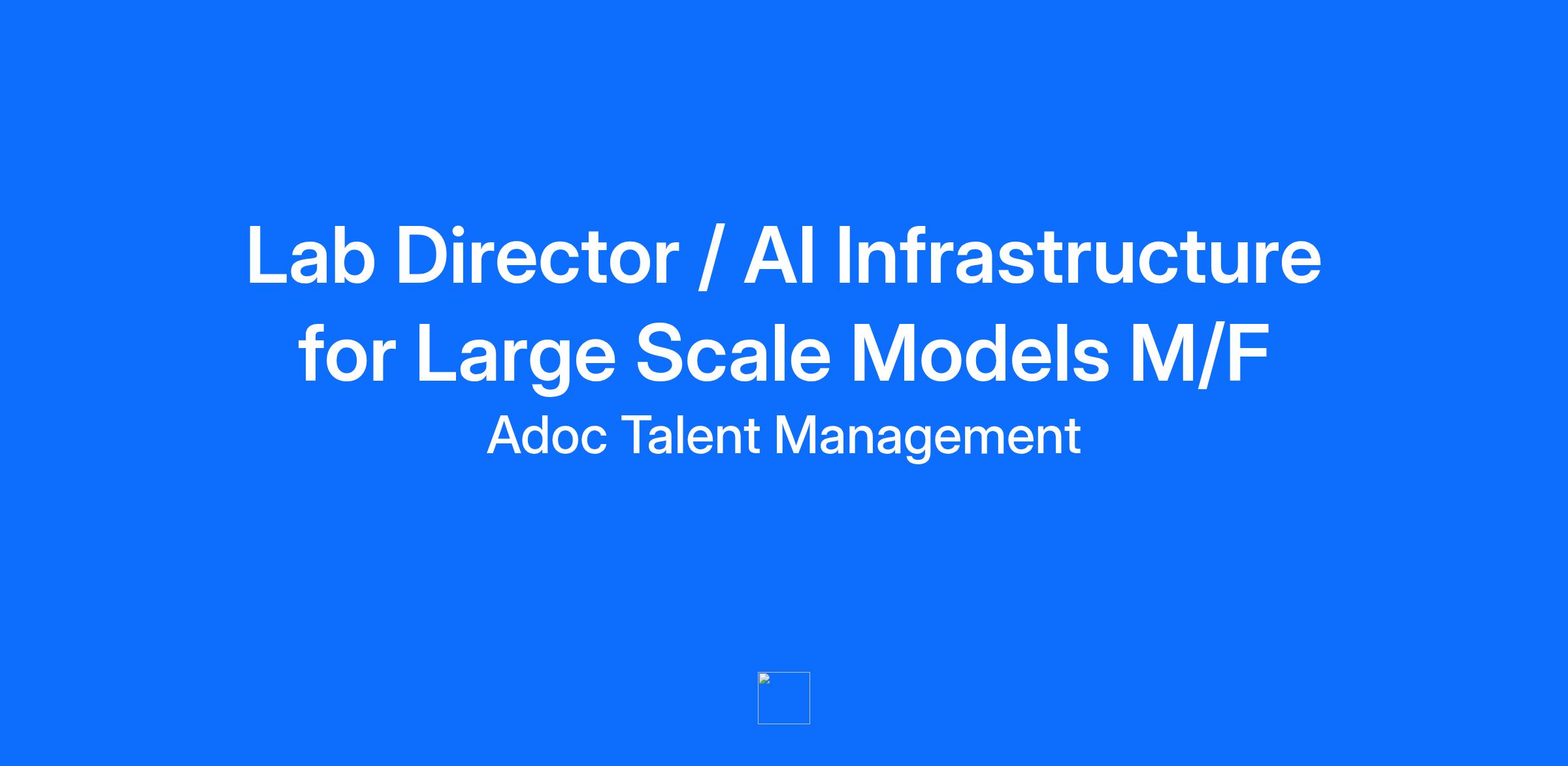 Lab Director / AI Infrastructure for Large Scale Models M/F

Adoc Talent Management